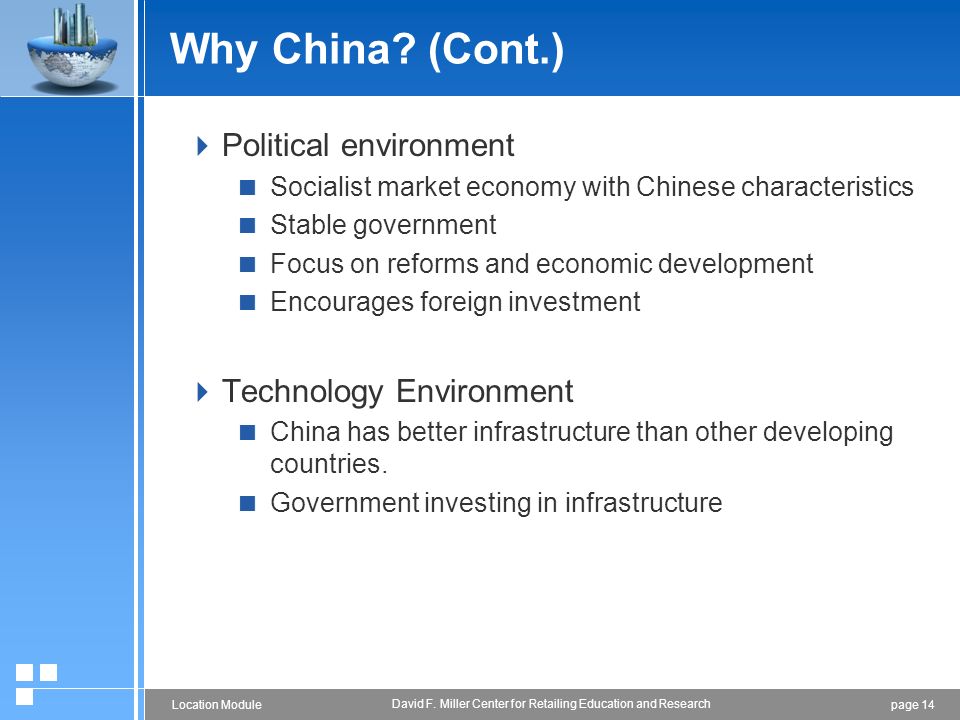 Why China? (Cont.)

Political environment

Socialist market economy with Chinese characteristics

Stable government

Focus on reforms and economic development

Encourages foreign investment

Technology Environment

China has better infrastructure than other developing countries.

Government investing in infrastructure

Location Module David F. Miller Center for Retailing Education and Research page 14